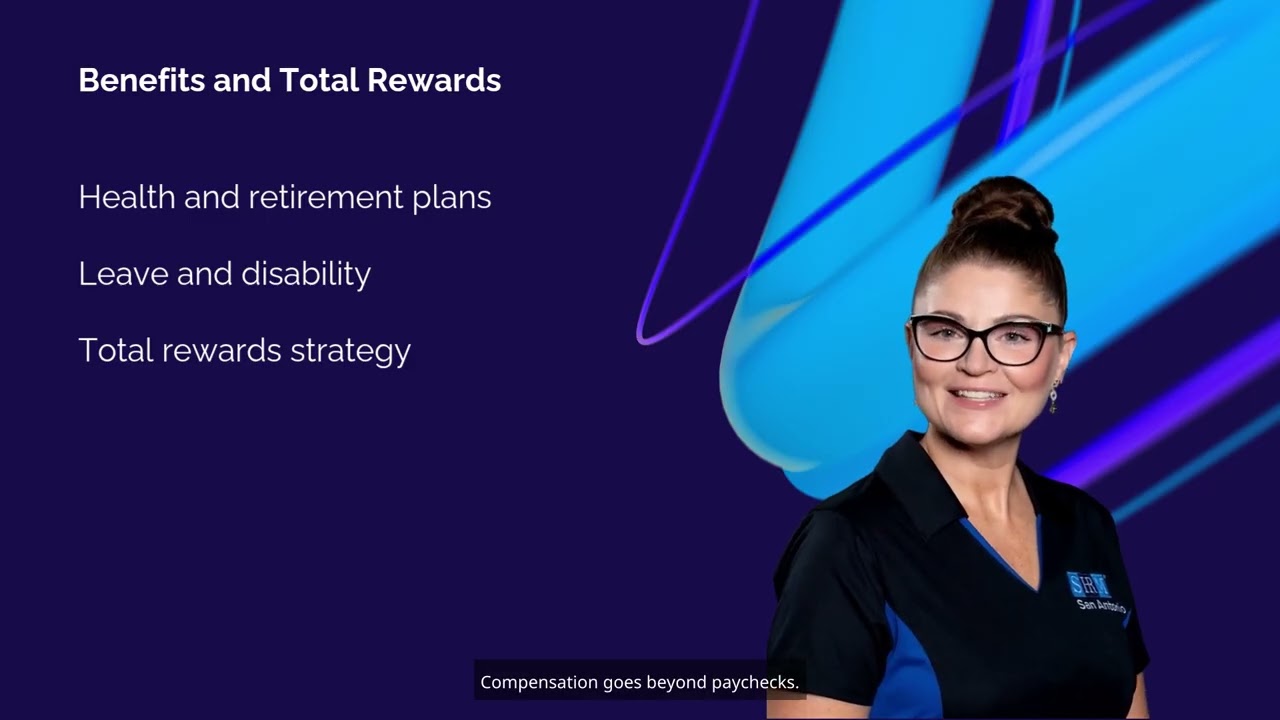 Benefits and Total Rewards

Health and retirement plans

Leave and disability

Total rewards strategy

SHRM
San Antonio

Compensation goes beyond paychecks.